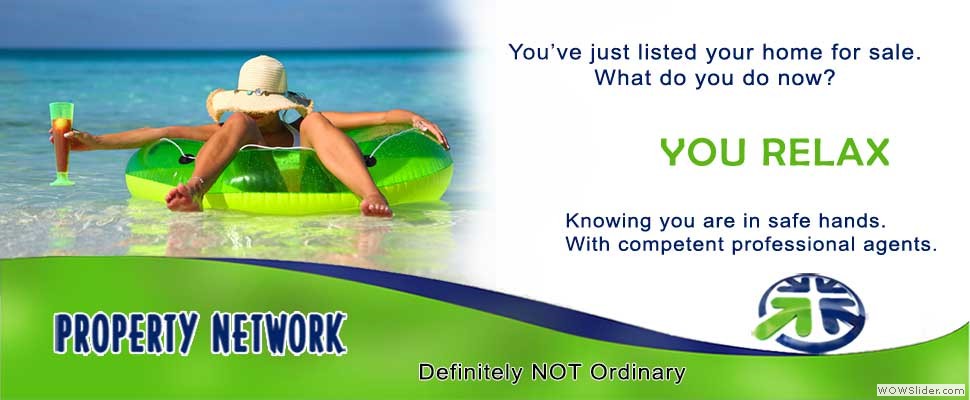 You've just listed your home for sale.
What do you do now?

YOU RELAX

Knowing you are in safe hands.
With competent professional agents.

PROPERTY NETWORK

Definitely NOT Ordinary

WOWSlider.com